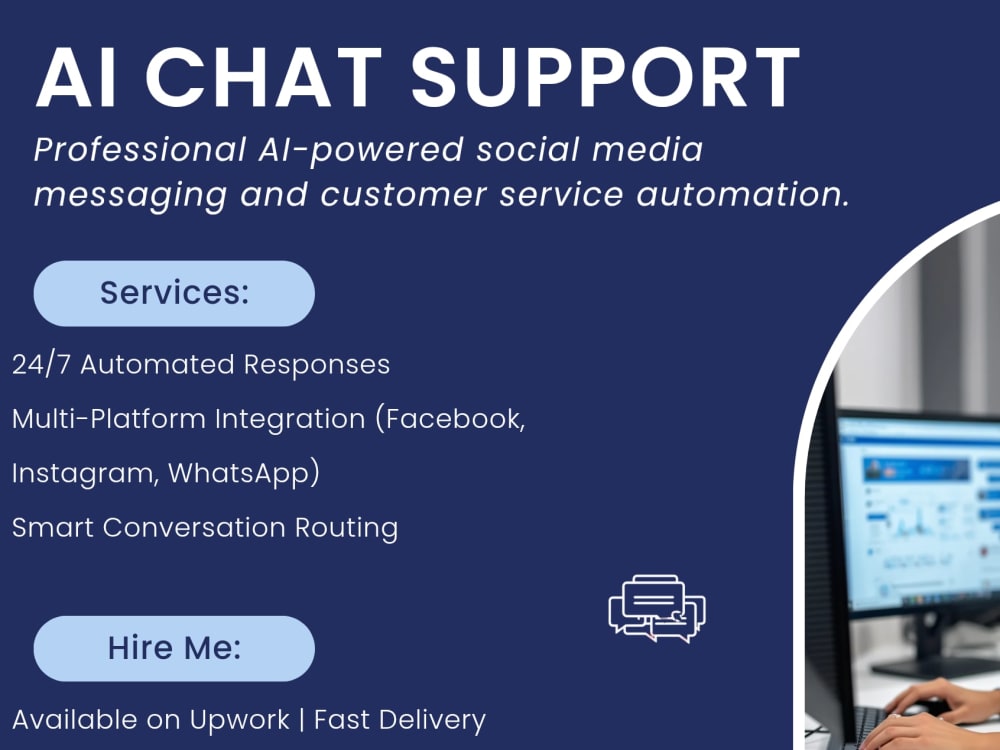 AI CHAT SUPPORT

Professional AI-powered social media messaging and customer service automation.

Services:

24/7 Automated Responses

Multi-Platform Integration (Facebook, Instagram, WhatsApp)

Smart Conversation Routing

Hire Me:

Available on Upwork | Fast Delivery